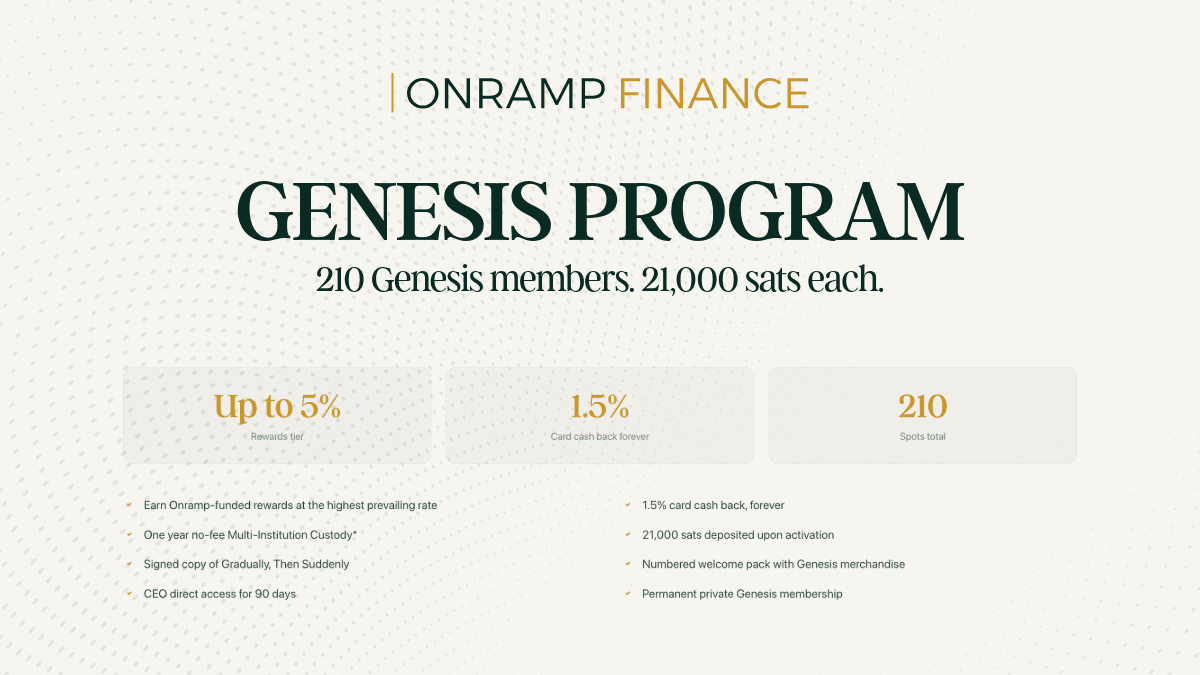 ONRAMP FINANCE

GENESIS PROGRAM

210 Genesis members. 21,000 sats each.

Up to 5%
Rewards tier

1.5%
Card cash back forever

210
Spots total

Earn Onramp-funded rewards at the highest prevailing rate

One year no-fee Multi-Institution Custody*

Signed copy of Gradually, Then Suddenly

CEO direct access for 90 days

1.5% card cash back, forever

21,000 sats deposited upon activation

Numbered welcome pack with Genesis merchandise

Permanent private Genesis membership